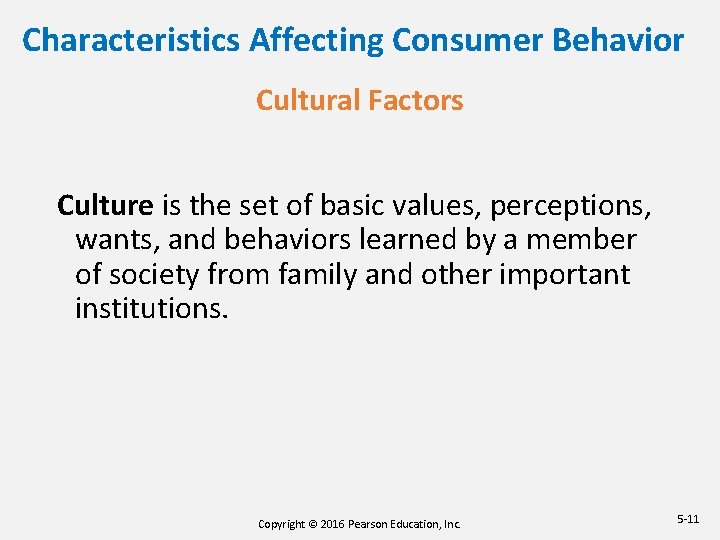 Characteristics Affecting Consumer Behavior

Cultural Factors

Culture is the set of basic values, perceptions, wants, and behaviors learned by a member of society from family and other important institutions.

Copyright © 2016 Pearson Education, Inc.

5-11